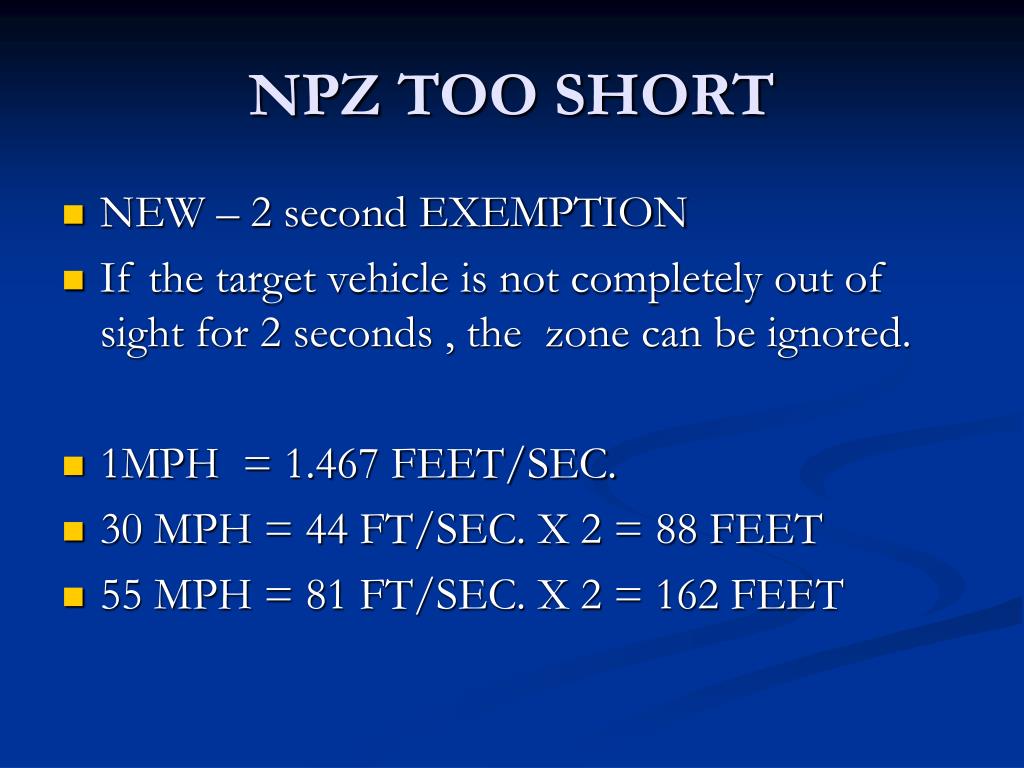 NPZ TOO SHORT

NEW – 2 second EXEMPTION

If the target vehicle is not completely out of sight for 2 seconds , the zone can be ignored.

1MPH = 1.467 FEET/SEC.

30 MPH = 44 FT/SEC. X 2 = 88 FEET

55 MPH = 81 FT/SEC. X 2 = 162 FEET